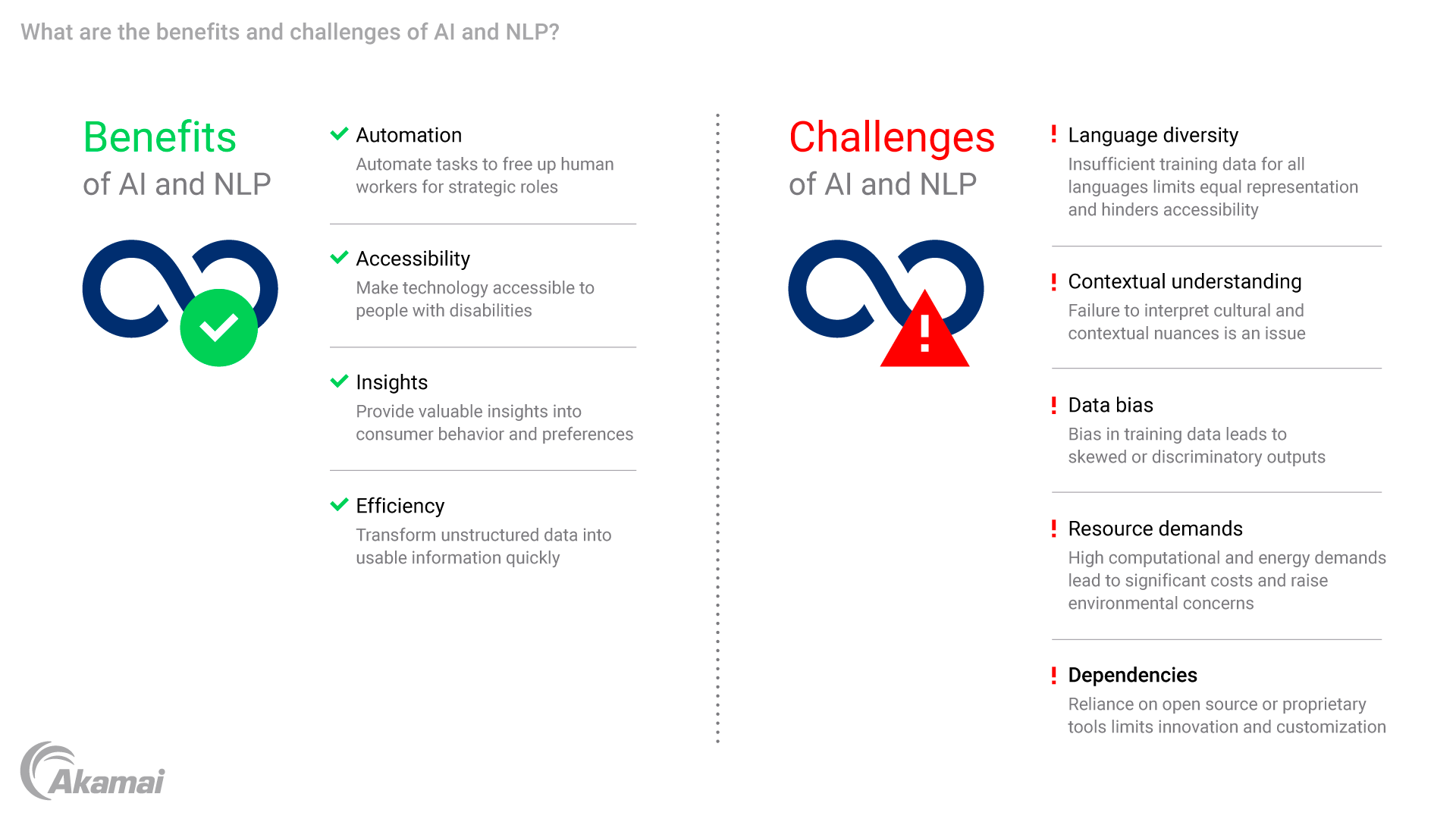 What are the benefits and challenges of AI and NLP?

Benefits
of AI and NLP

Automation
Automate tasks to free up human workers for strategic roles

Accessibility
Make technology accessible to people with disabilities

Insights
Provide valuable insights into consumer behavior and preferences

Efficiency
Transform unstructured data into usable information quickly

Challenges
of AI and NLP

! Language diversity
Insufficient training data for all languages limits equal representation and hinders accessibility

! Contextual understanding
Failure to interpret cultural and contextual nuances is an issue

! Data bias
Bias in training data leads to skewed or discriminatory outputs

! Resource demands
High computational and energy demands lead to significant costs and raise environmental concerns

! Dependencies
Reliance on open source or proprietary tools limits innovation and customization

Akamai